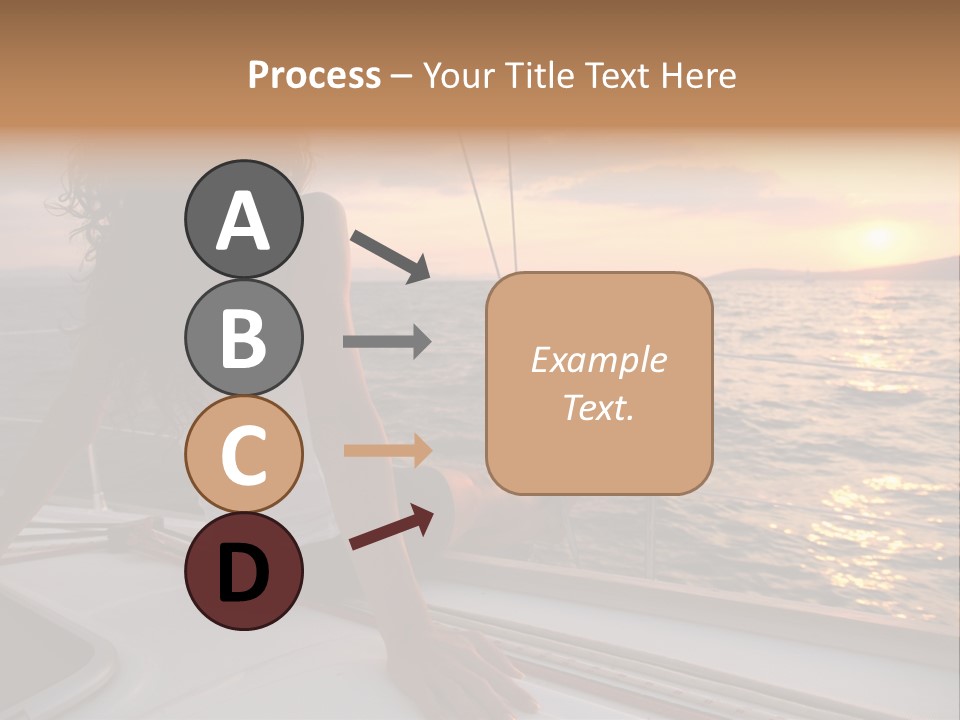 Process – Your Title Text Here

A
B
C
D

Example Text.